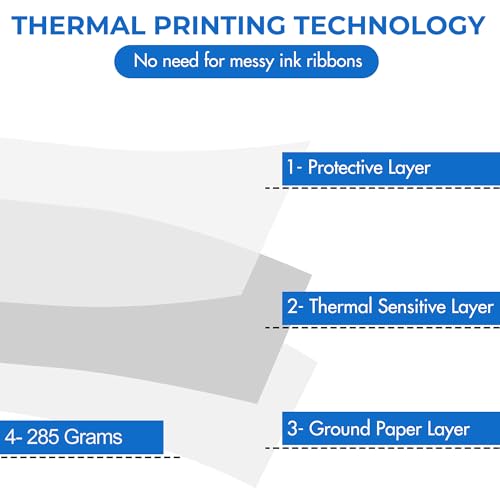 THERMAL PRINTING TECHNOLOGY

No need for messy ink ribbons

1- Protective Layer

2- Thermal Sensitive Layer

3- Ground Paper Layer

4- 285 Grams